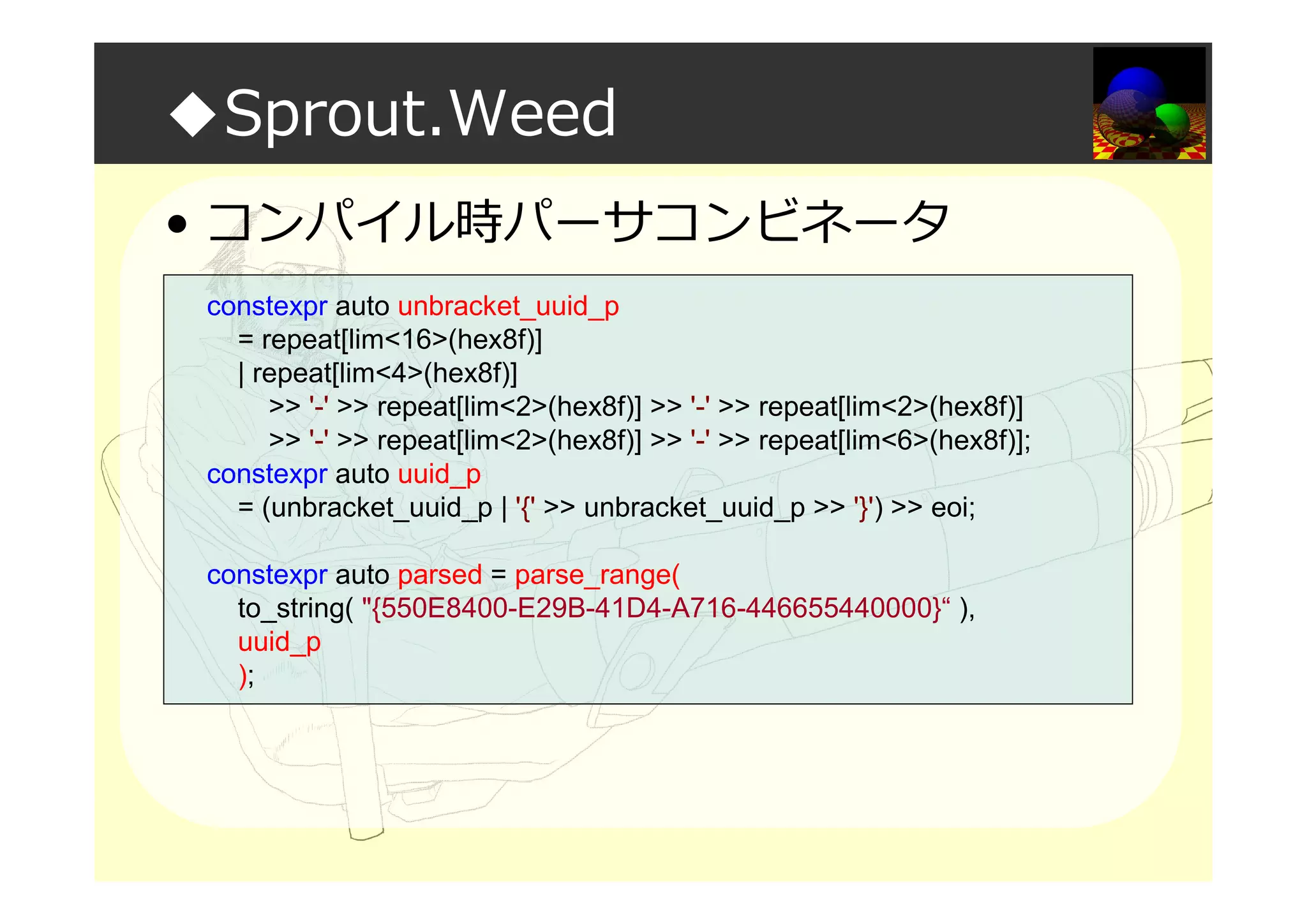 ◆Sprout.Weed

• コンパイル時パーサコンビネータ

constexpr auto unbracket_uuid_p
= repeat[lim<16>(hex8f)]
| repeat[lim<4>(hex8f)]
>> '-' >> repeat[lim<2>(hex8f)] >> '-' >> repeat[lim<2>(hex8f)]
>> '-' >> repeat[lim<2>(hex8f)] >> '-' >> repeat[lim<6>(hex8f)];
constexpr auto uuid_p
= (unbracket_uuid_p | '{' >> unbracket_uuid_p >> '}') >> eoi;

constexpr auto parsed = parse_range(
to_string( "{550E8400-E29B-41D4-A716-446655440000}“ ),
uuid_p
);